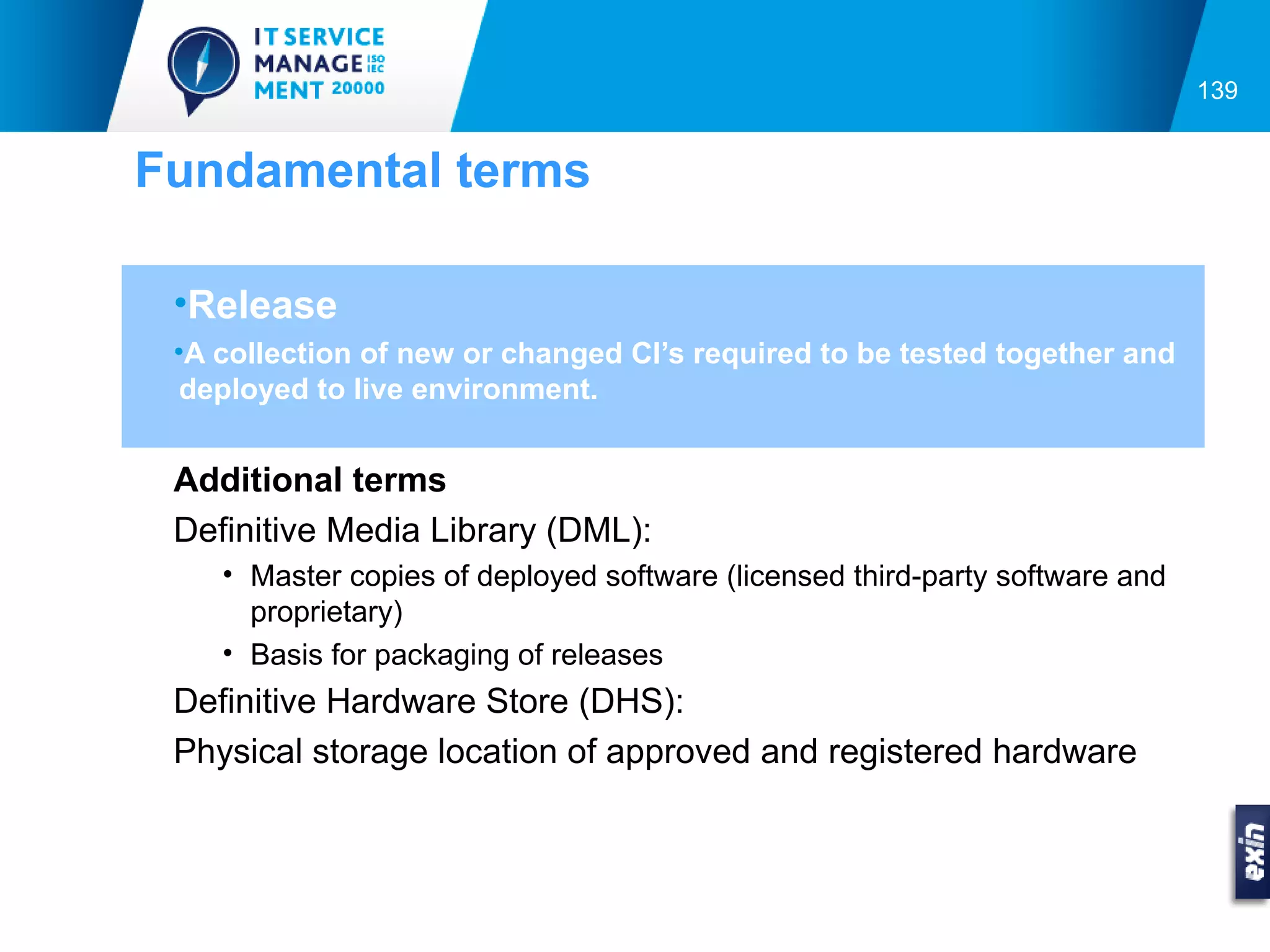 IT SERVICE MANAGE ISO IEC MENT 20000

139

Fundamental terms

•Release

•A collection of new or changed CI's required to be tested together and deployed to live environment.

Additional terms

Definitive Media Library (DML):

• Master copies of deployed software (licensed third-party software and proprietary)

• Basis for packaging of releases

Definitive Hardware Store (DHS):

Physical storage location of approved and registered hardware

exin